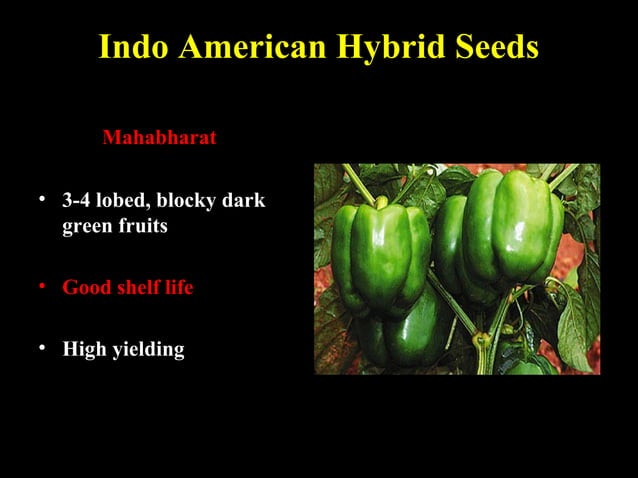 Indo American Hybrid Seeds

Mahabharat

• 3-4 lobed, blocky dark green fruits

• Good shelf life

• High yielding